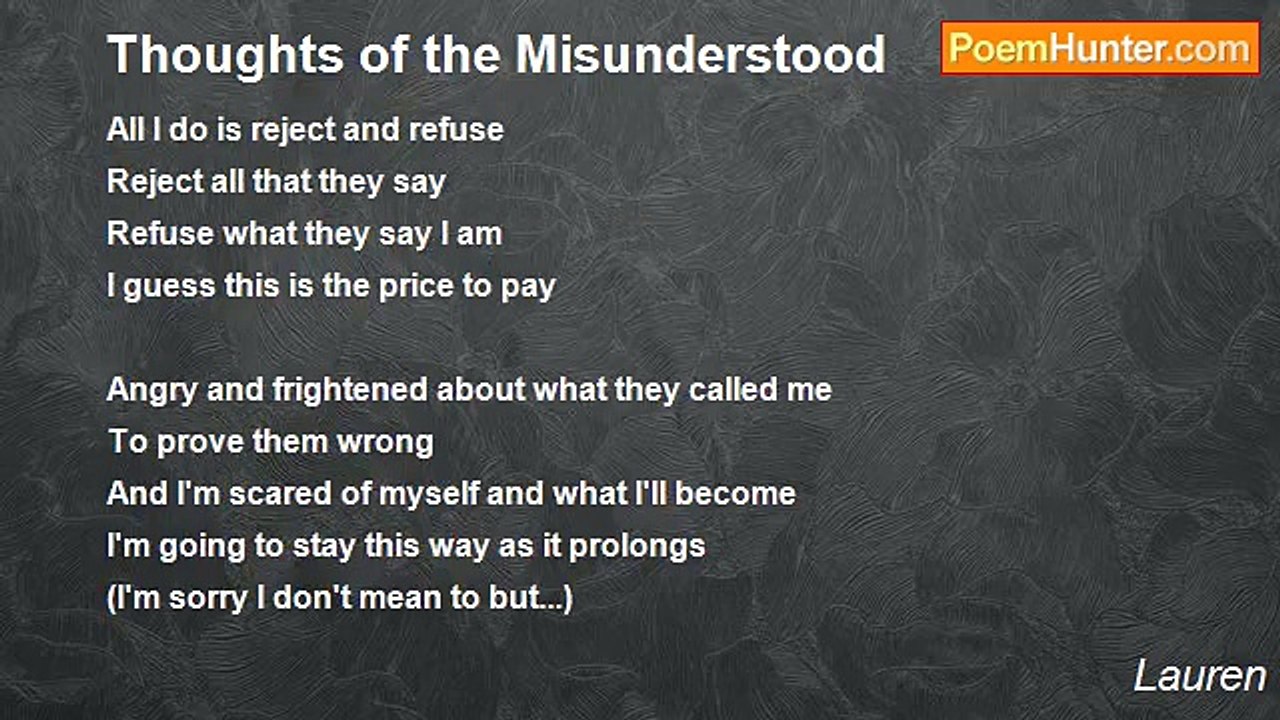 Thoughts of the Misunderstood

PoemHunter.com

All I do is reject and refuse
Reject all that they say
Refuse what they say I am
I guess this is the price to pay

Angry and frightened about what they called me
To prove them wrong
And I'm scared of myself and what I'll become
I'm going to stay this way as it prolongs
(I'm sorry I don't mean to but...)

Lauren